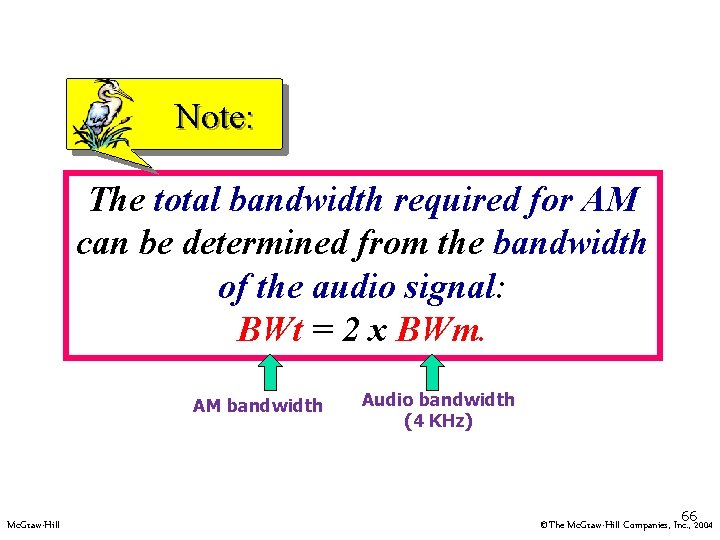 Note:

The total bandwidth required for AM can be determined from the bandwidth of the audio signal:
BWt = 2 x BWm.

AM bandwidth

Audio bandwidth (4 KHz)

66

McGraw-Hill

©The McGraw-Hill Companies, Inc., 2004